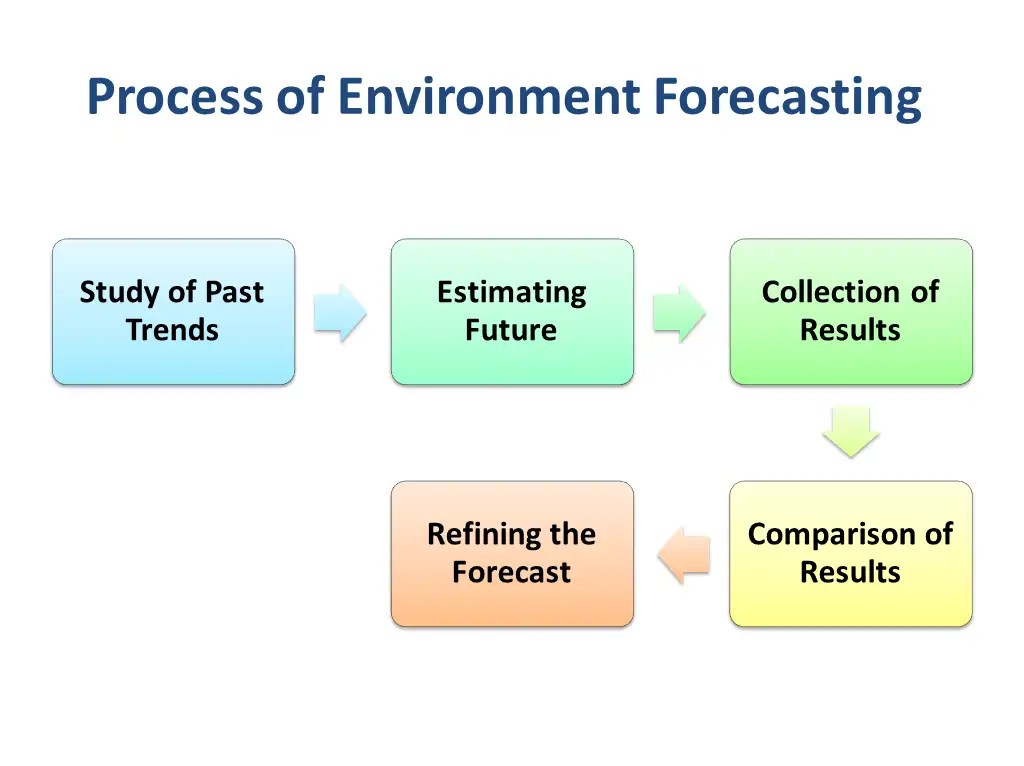 Process of Environment Forecasting

Study of Past Trends

Estimating Future

Collection of Results

Comparison of Results

Refining the Forecast